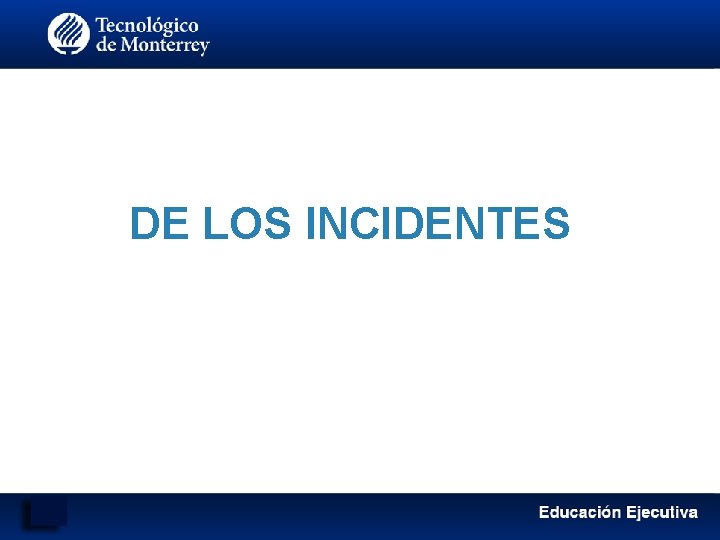 Tecnológico
de Monterrey

DE LOS INCIDENTES

Educación Ejecutiva